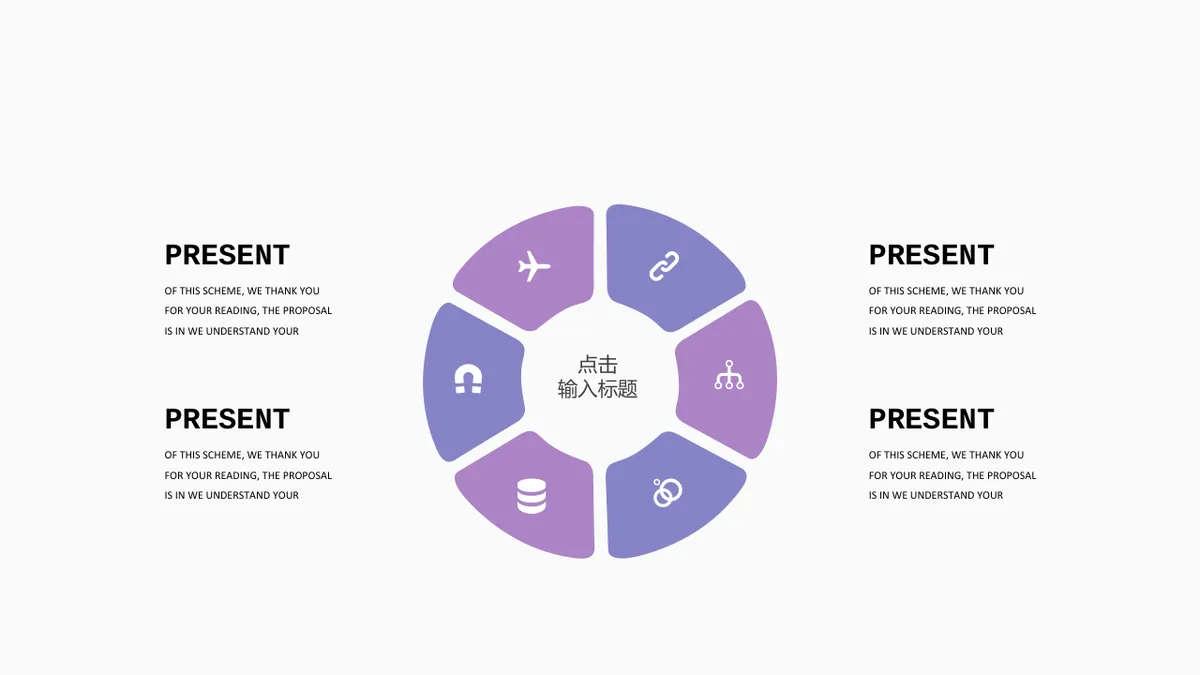 PRESENT

OF THIS SCHEME, WE THANK YOU FOR YOUR READING, THE PROPOSAL IS IN WE UNDERSTAND YOUR

PRESENT

OF THIS SCHEME, WE THANK YOU FOR YOUR READING, THE PROPOSAL IS IN WE UNDERSTAND YOUR

点击
输入标题

PRESENT

OF THIS SCHEME, WE THANK YOU FOR YOUR READING, THE PROPOSAL IS IN WE UNDERSTAND YOUR

PRESENT

OF THIS SCHEME, WE THANK YOU FOR YOUR READING, THE PROPOSAL IS IN WE UNDERSTAND YOUR